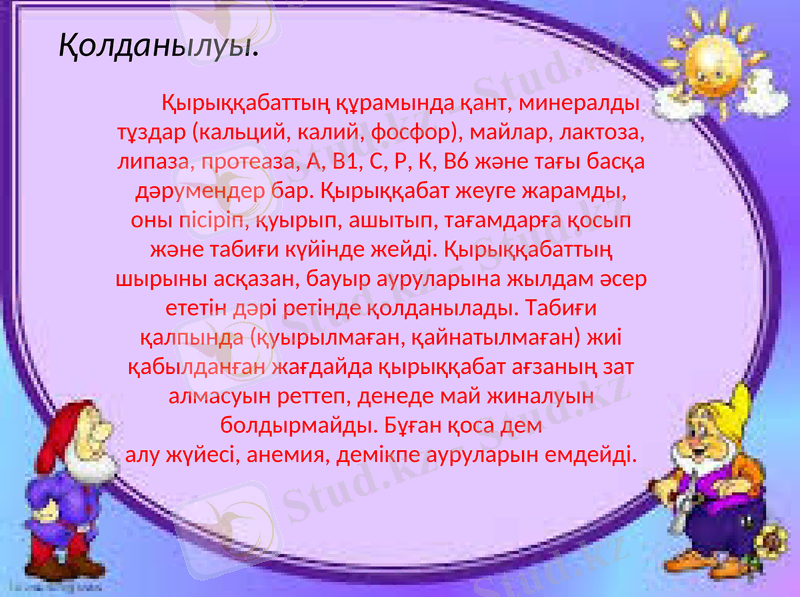 Қолданылуы.

Қырыққабаттың құрамында қант, минералды тұздар (кальций, калий, фосфор), майлар, лактоза, липаза, протеаза, А, В1, С, Р, К, В6 және тағы басқа дәрумендер бар. Қырыққабат жеуге жарамды, оны пісіріп, қуырып, ашытып, тағамдарға қосып және табиғи күйінде жейді. Қырыққабаттың шырыны асқазан, бауыр ауруларына жылдам әсер ететін дәрі ретінде қолданылады. Табиғи қалпында (қуырылмаған, қайнатылмаған) жиі қабылданған жағдайда қырыққабат ағзаның зат алмасуын реттеп, денеде май жиналуын болдырмайды. Бұған қоса дем алу жүйесі, анемия, демікпе ауруларын емдейді.

Stud.kz